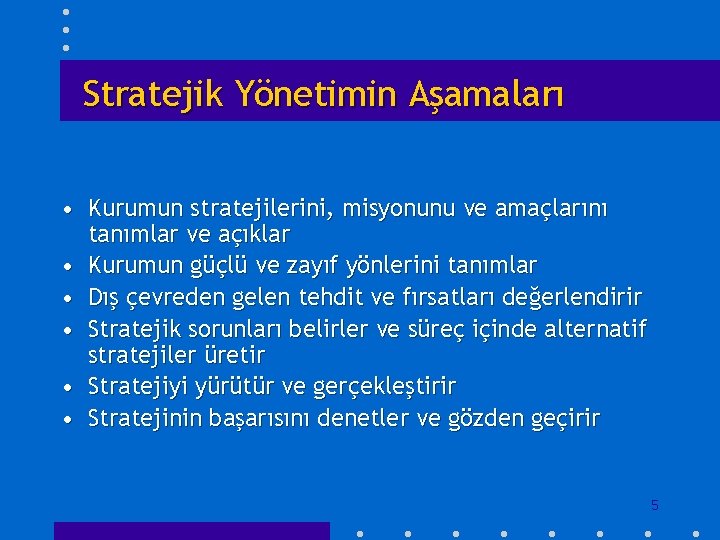 Stratejik Yönetimin Aşamaları

• Kurumun stratejilerini, misyonunu ve amaçlarını tanımlar ve açıklar
• Kurumun güçlü ve zayıf yönlerini tanımlar
• Dış çevreden gelen tehdit ve fırsatları değerlendirir
• Stratejik sorunları belirler ve süreç içinde alternatif stratejiler üretir
• Stratejiyi yürütür ve gerçekleştirir
• Stratejinin başarısını denetler ve gözden geçirir

5